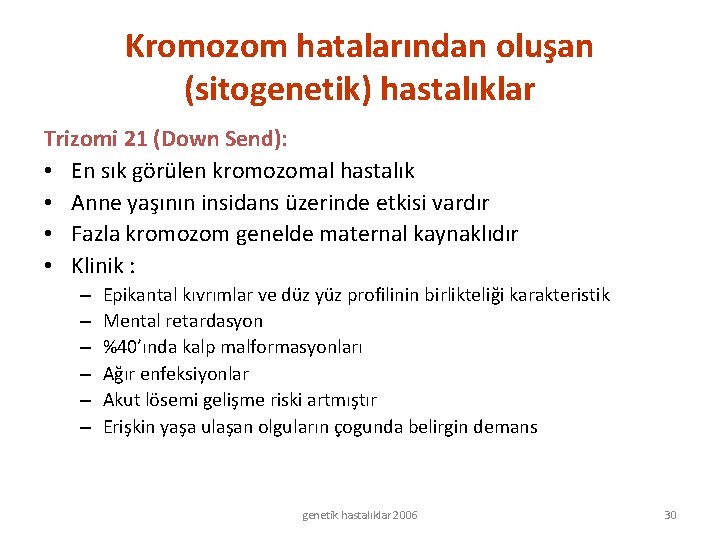 Kromozom hatalarından oluşan (sitogenetik) hastalıklar

Trizomi 21 (Down Send):

• En sık görülen kromozomal hastalık
• Anne yaşının insidans üzerinde etkisi vardır
• Fazla kromozom genelde maternal kaynaklıdır
• Klinik :
  – Epikantal kıvrımlar ve düz yüz profilinin birlikteliği karakteristik
  – Mental retardasyon
  – %40'ında kalp malformasyonları
  – Ağır enfeksiyonlar
  – Akut lösemi gelişme riski artmıştır
  – Erişkin yaşa ulaşan olguların çogunda belirgin demans

genetik hastalıklar 2006

30